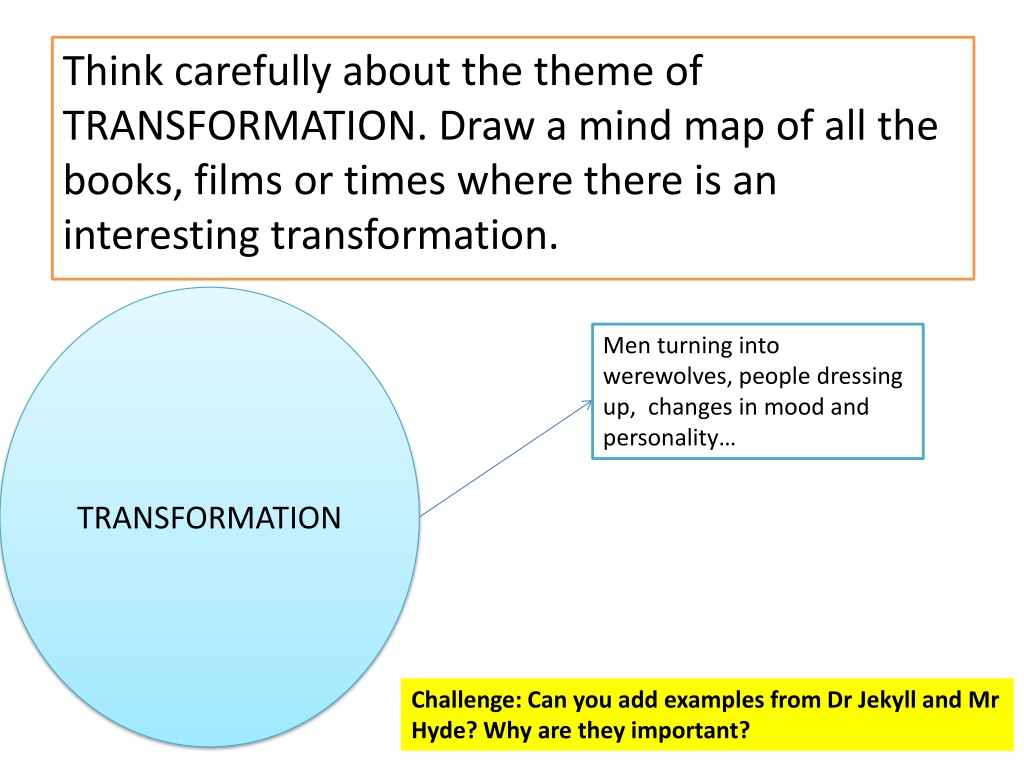 Think carefully about the theme of TRANSFORMATION. Draw a mind map of all the books, films or times where there is an interesting transformation.

TRANSFORMATION

Men turning into werewolves, people dressing up, changes in mood and personality…

Challenge: Can you add examples from Dr Jekyll and Mr Hyde? Why are they important?